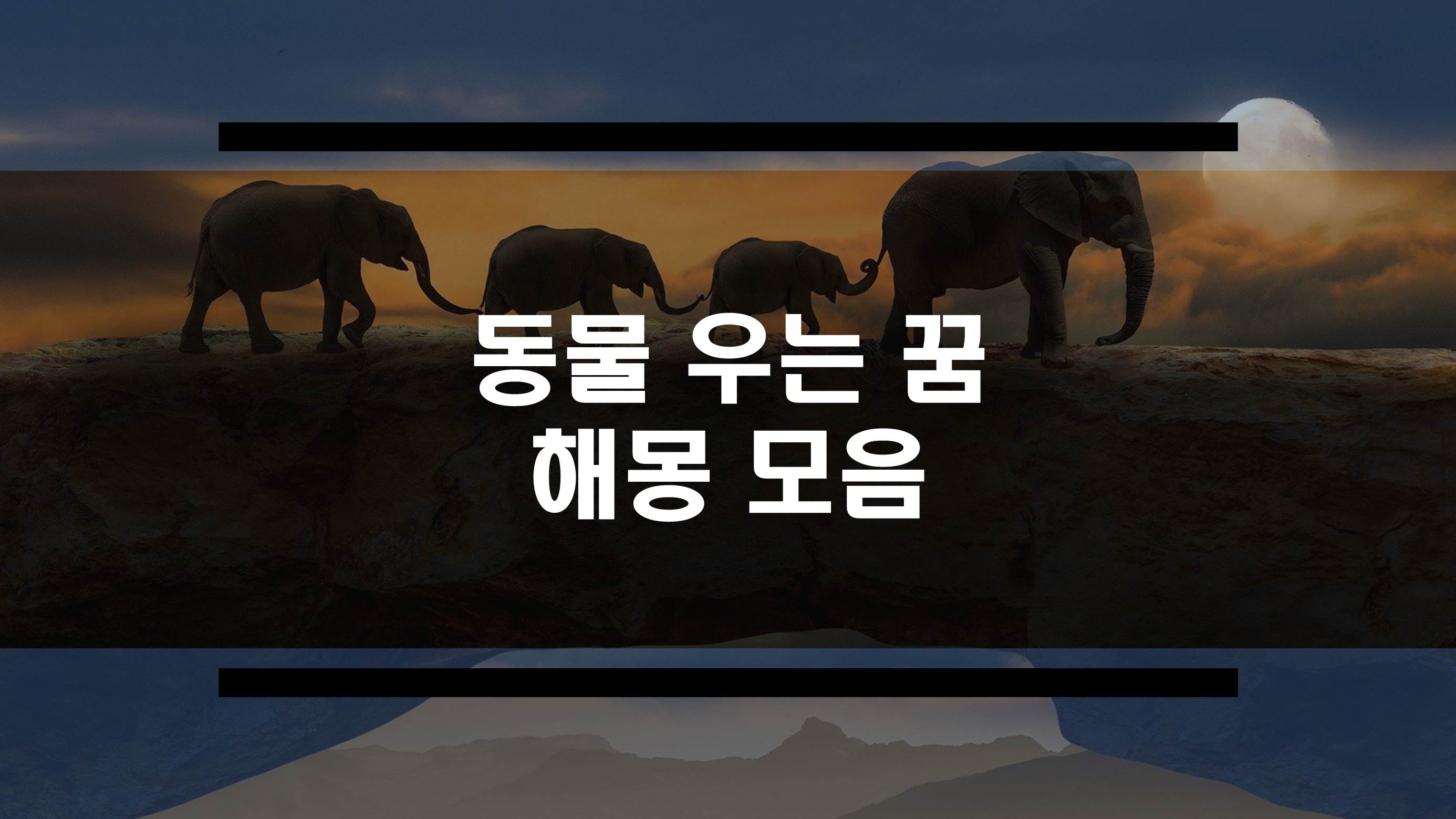 동물 우는 꿈
해몽 모음